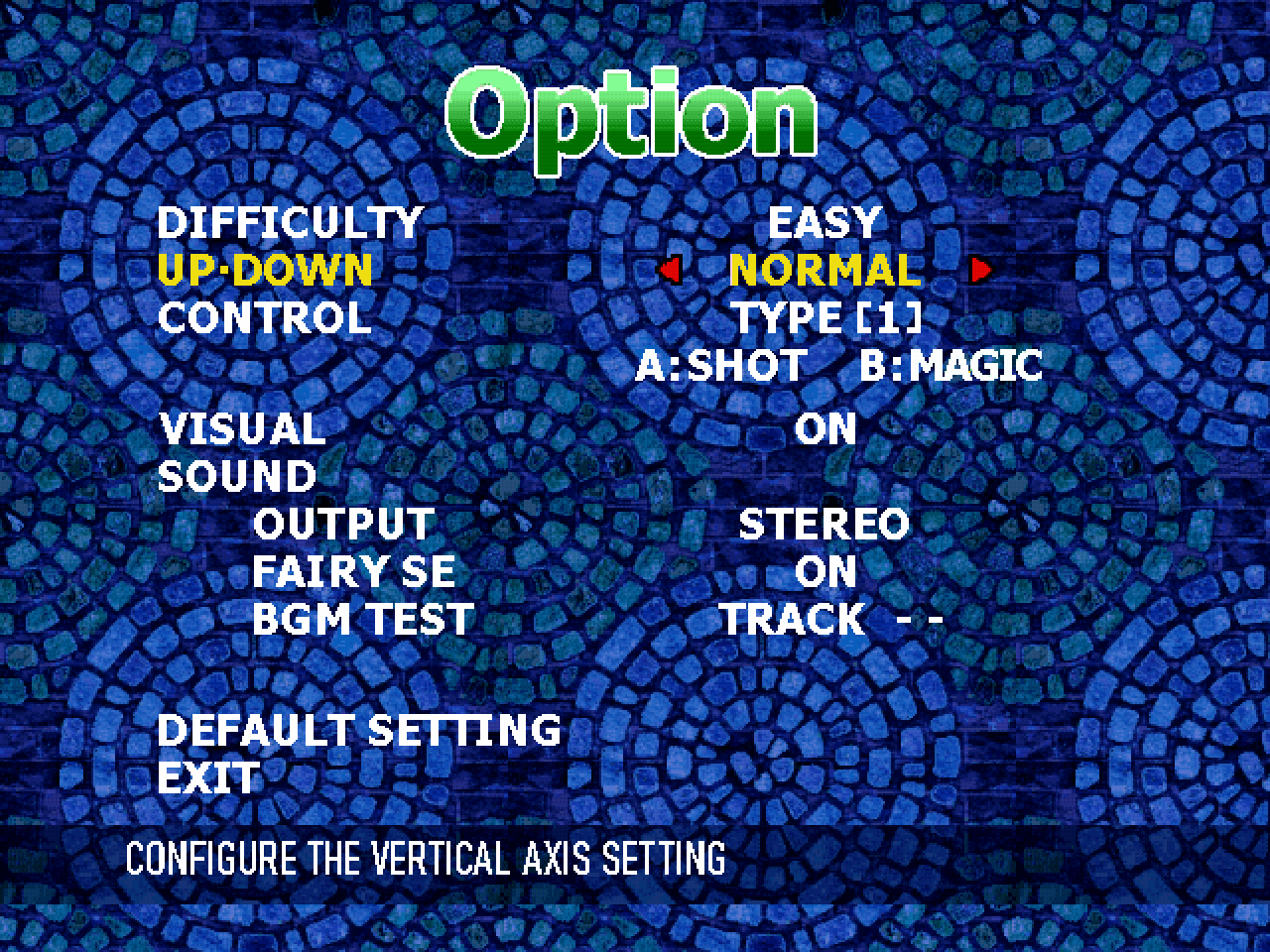 Option

DIFFICULTY EASY
UP·DOWN NORMAL
CONTROL TYPE [1]
A:SHOT B:MAGIC
VISUAL ON
SOUND
OUTPUT STEREO
FAIRY SE ON
BGM TEST TRACK - -

DEFAULT SETTING
EXIT

CONFIGURE THE VERTICAL AXIS SETTING